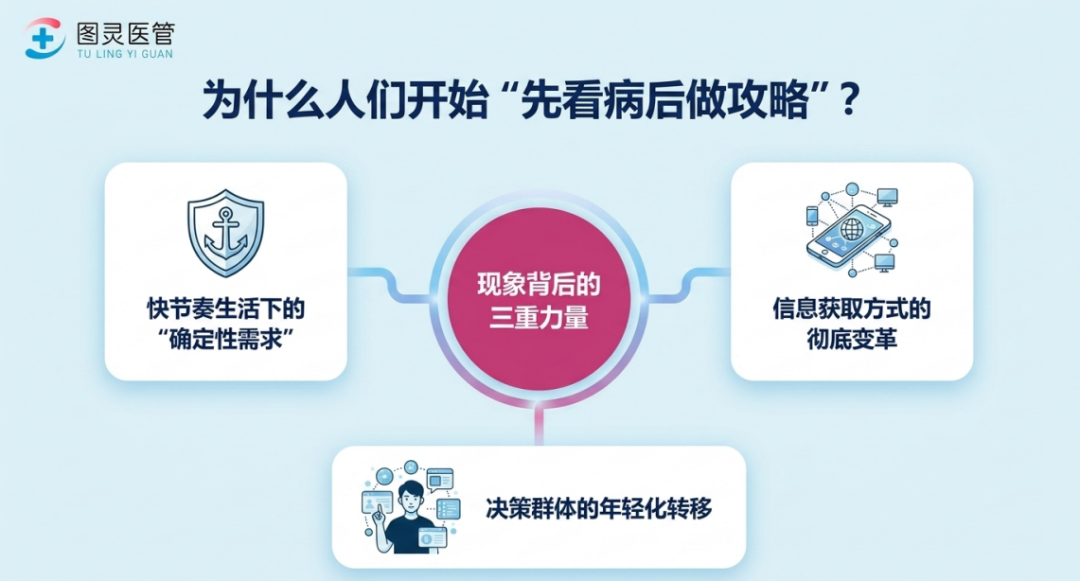 图灵医管
TU LING YI GUAN

为什么人们开始“先看病后做攻略”？

快节奏生活下的“确定性需求”

现象背后的三重力量

信息获取方式的彻底变革

决策群体的年轻化转移